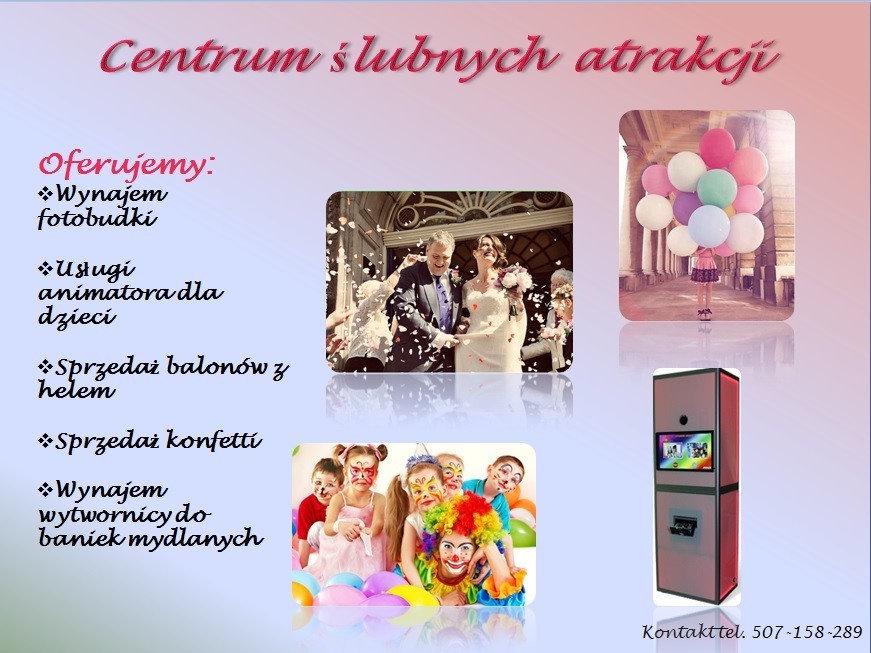 Centrum ślubnych atrakcji

Oferujemy:
❖Wynajem fotobudki

❖Usługi animatora dla dzieci

❖Sprzedaż balonów z helem

❖Sprzedaż konfetti

❖Wynajem wytwornicy do baniek mydlanych

Kontakt tel. 507-158-289